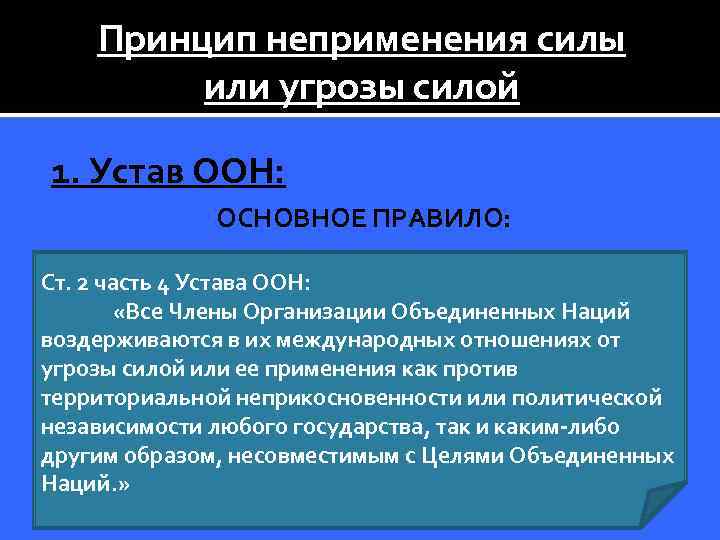 Принцип неприменения силы или угрозы силой

1. Устав ООН:

ОСНОВНОЕ ПРАВИЛО:

Ст. 2 часть 4 Устава ООН:

«Все Члены Организации Объединенных Наций воздерживаются в их международных отношениях от угрозы силой или ее применения как против территориальной неприкосновенности или политической независимости любого государства, так и каким-либо другим образом, несовместимым с Целями Объединенных Наций.»